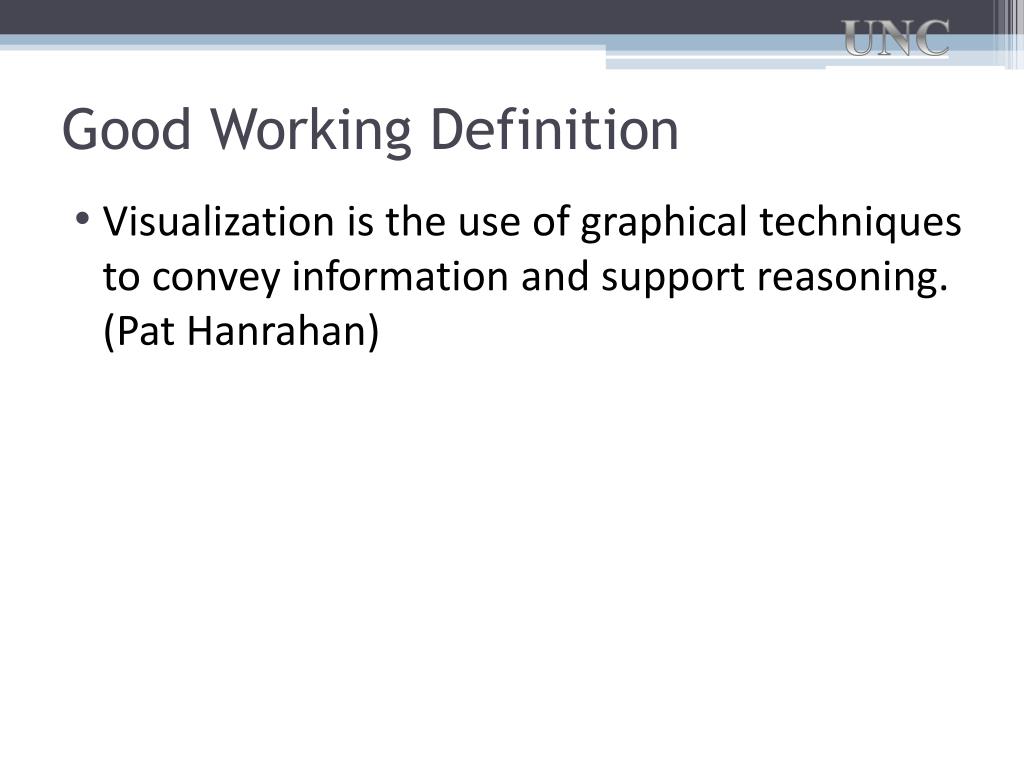 UNC

Good Working Definition

• Visualization is the use of graphical techniques to convey information and support reasoning. (Pat Hanrahan)